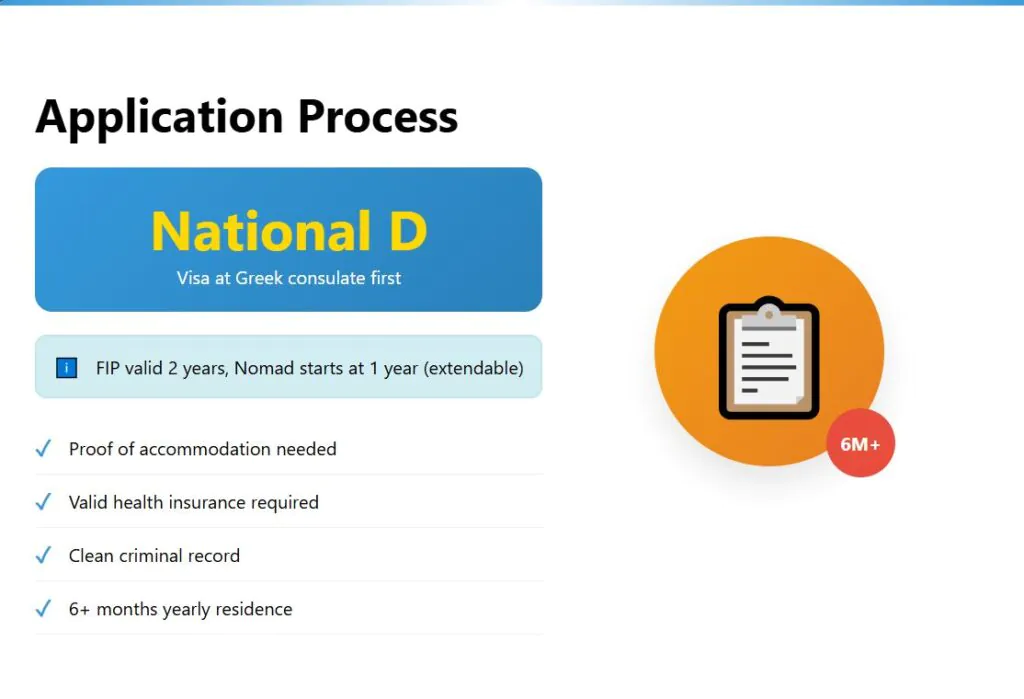 Application Process

National D

Visa at Greek consulate first

i FIP valid 2 years, Nomad starts at 1 year (extendable)

✓ Proof of accommodation needed

✓ Valid health insurance required

✓ Clean criminal record

✓ 6+ months yearly residence

6M+